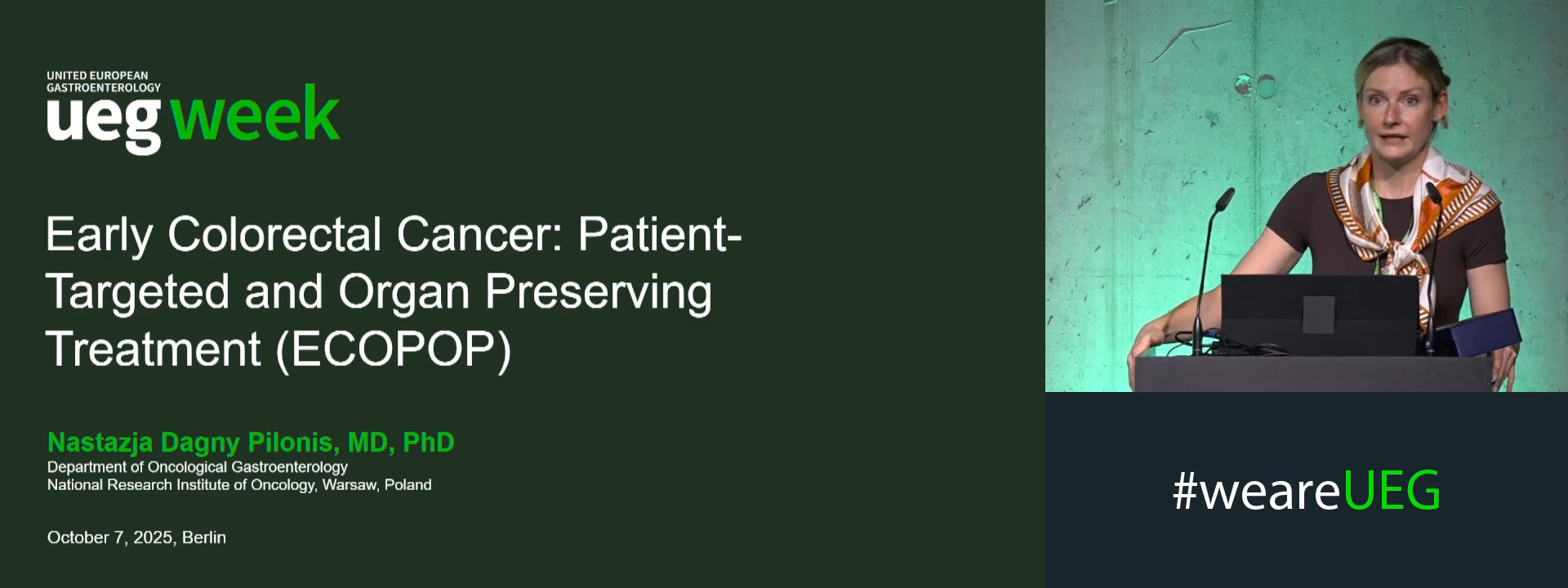 UNITED EUROPEAN GASTROENTEROLOGY
ueg week

Early Colorectal Cancer: Patient-Targeted and Organ Preserving Treatment (ECOPOP)

Nastazja Dagny Pilonis, MD, PhD
Department of Oncological Gastroenterology
National Research Institute of Oncology, Warsaw, Poland

October 7, 2025, Berlin

#weareUEG